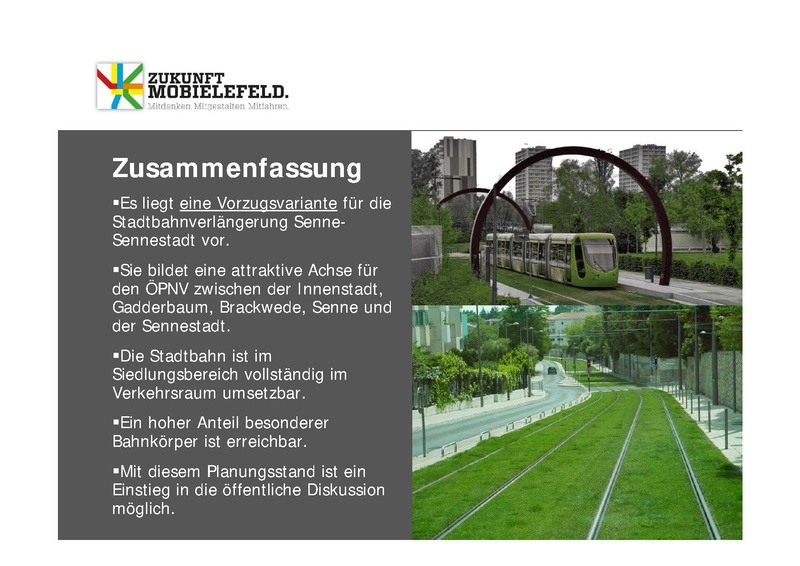 ZUKUNFT MOBIELEFELD.
Mitdenken Mitgestalten Mitfahren.

Zusammenfassung

▪Es liegt eine Vorzugsvariante für die Stadtbahnverlängerung Senne-Sennestadt vor.

▪Sie bildet eine attraktive Achse für den ÖPNV zwischen der Innenstadt, Gadderbaum, Brackwede, Senne und der Sennestadt.

▪Die Stadtbahn ist im Siedlungsbereich vollständig im Verkehrsraum umsetzbar.

▪Ein hoher Anteil besonderer Bahnkörper ist erreichbar.

▪Mit diesem Planungsstand ist ein Einstieg in die öffentliche Diskussion möglich.